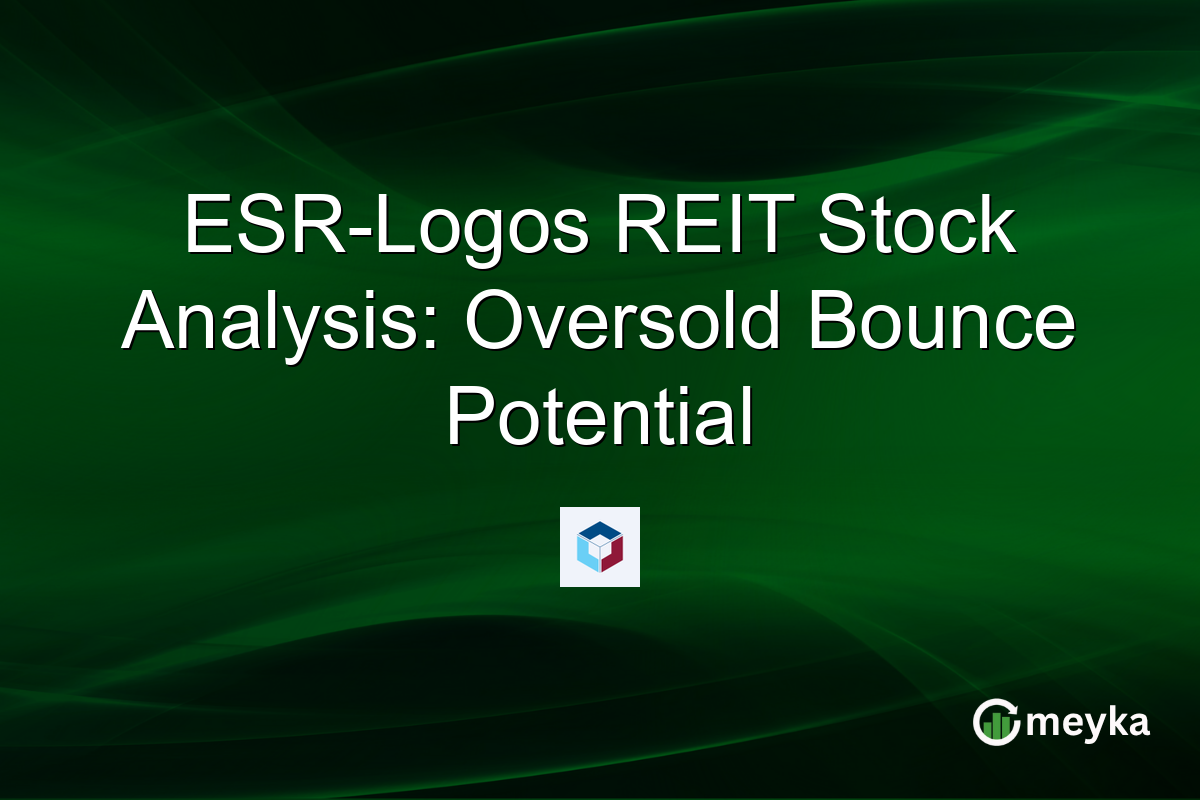 ESR-Logos REIT Stock Analysis: Oversold Bounce Potential

meyka